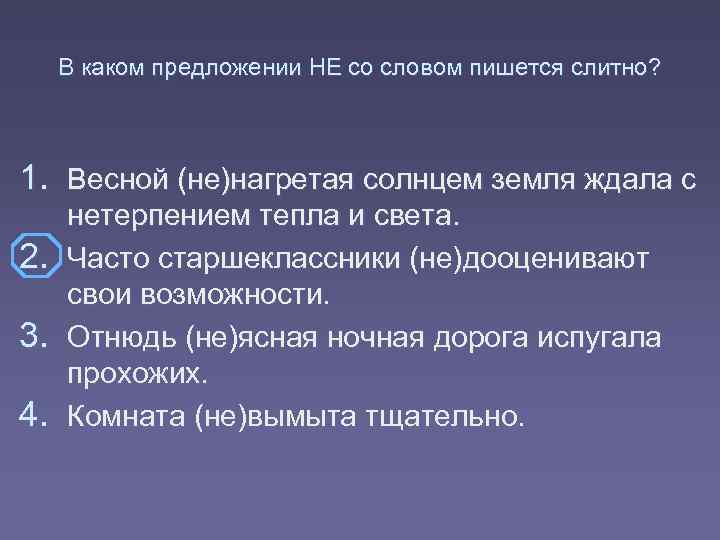 В каком предложении НЕ со словом пишется слитно?

1. Весной (не)нагретая солнцем земля ждала с нетерпением тепла и света.
2. Часто старшеклассники (не)дооценивают свои возможности.
3. Отнюдь (не)ясная ночная дорога испугала прохожих.
4. Комната (не)вымыта тщательно.